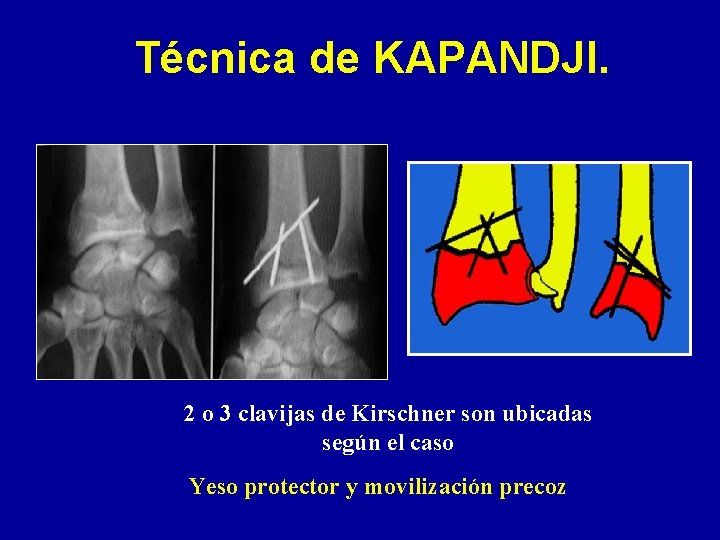 Técnica de KAPANDJI.

2 o 3 clavijas de Kirschner son ubicadas según el caso

Yeso protector y movilización precoz